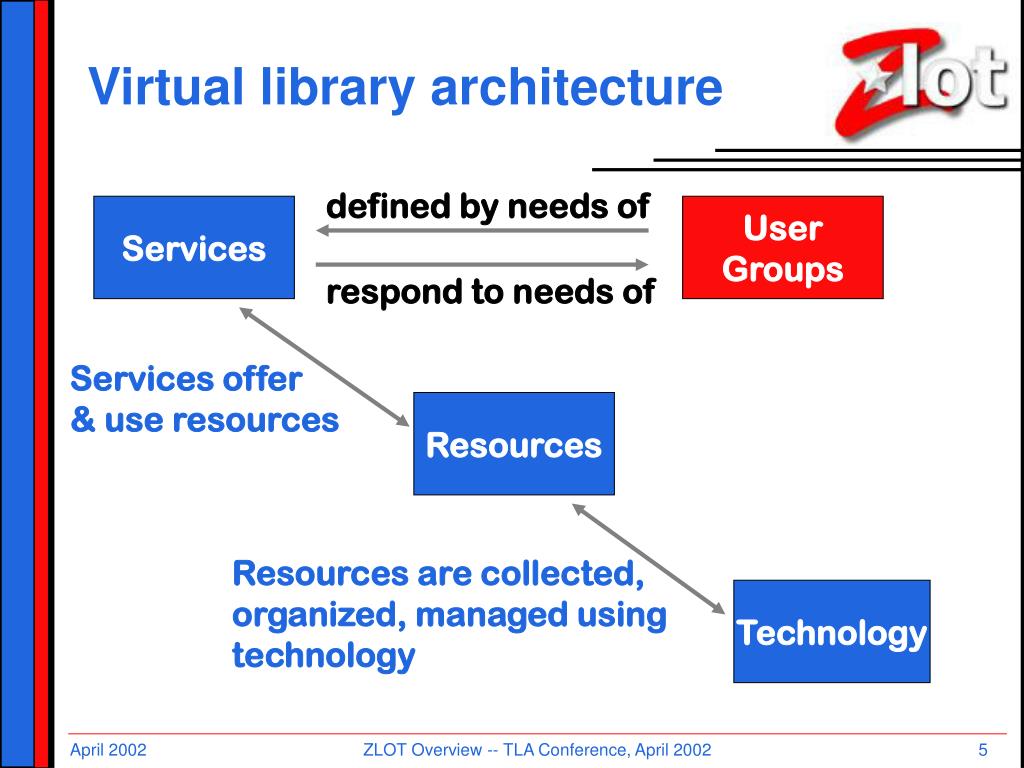 Virtual library architecture

Zlot

Services

defined by needs of

respond to needs of

User Groups

Services offer & use resources

Resources

Resources are collected, organized, managed using technology

Technology

April 2002

ZLOT Overview -- TLA Conference, April 2002

5